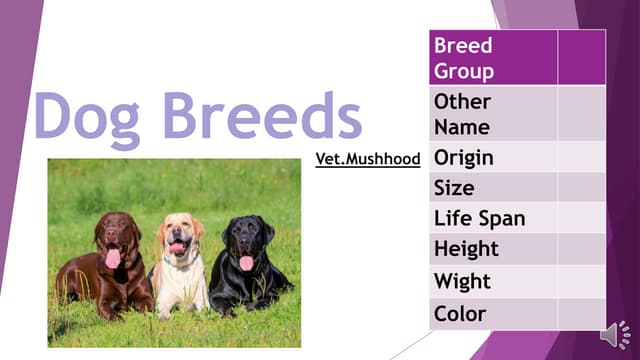 Dog Breeds

Vet.Mushhood

| Breed Group | |
|---|---|
| Other Name | |
| Origin | |
| Size | |
| Life Span | |
| Height | |
| Wight | |
| Color | |